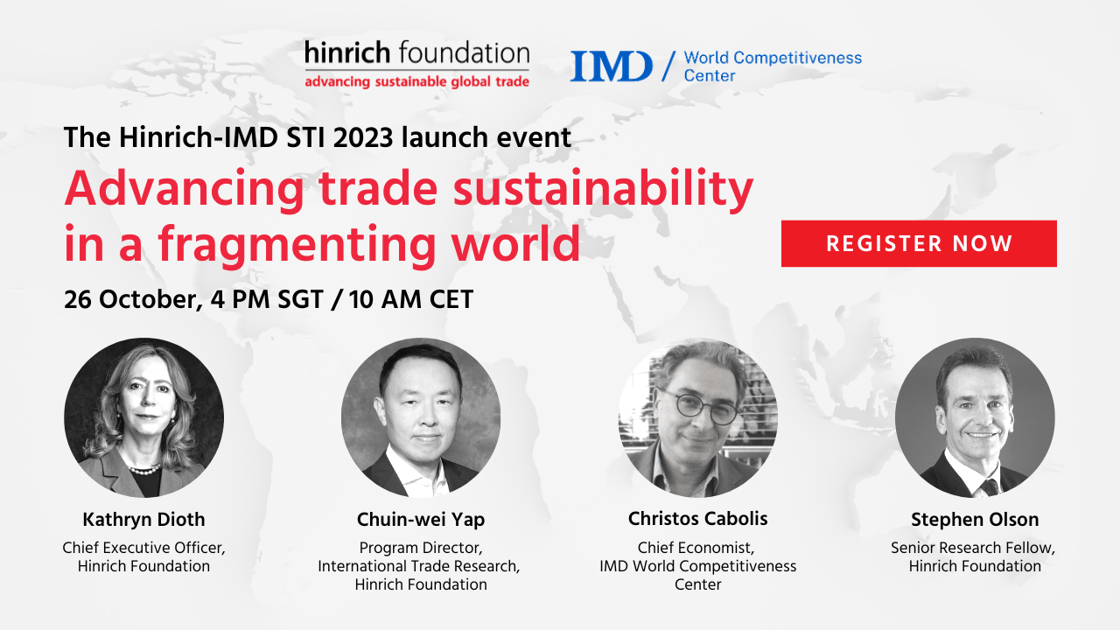 hinrich foundation
advancing sustainable global trade

IMD / World Competitiveness Center

The Hinrich-IMD STI 2023 launch event

Advancing trade sustainability in a fragmenting world

REGISTER NOW

26 October, 4 PM SGT / 10 AM CET

Kathryn Dioth
Chief Executive Officer, Hinrich Foundation

Chuin-wei Yap
Program Director, International Trade Research, Hinrich Foundation

Christos Cabolis
Chief Economist, IMD World Competitiveness Center

Stephen Olson
Senior Research Fellow, Hinrich Foundation